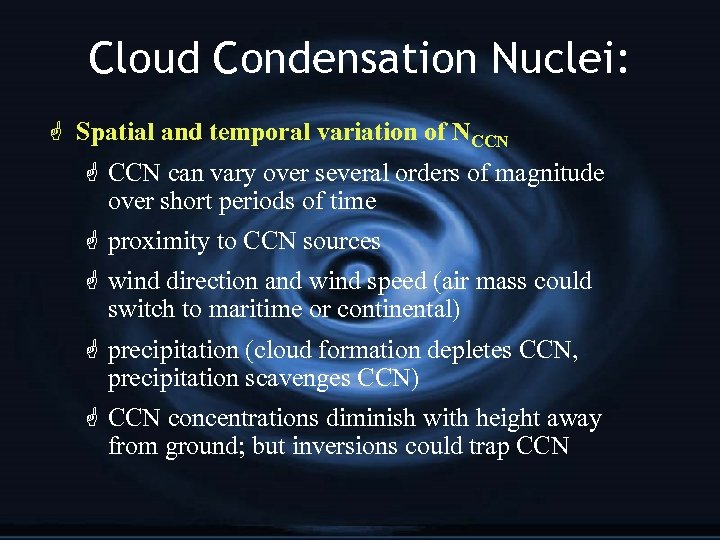 Cloud Condensation Nuclei:

Spatial and temporal variation of $N_{CCN}$

CCN can vary over several orders of magnitude over short periods of time

proximity to CCN sources

wind direction and wind speed (air mass could switch to maritime or continental)

precipitation (cloud formation depletes CCN, precipitation scavenges CCN)

CCN concentrations diminish with height away from ground; but inversions could trap CCN